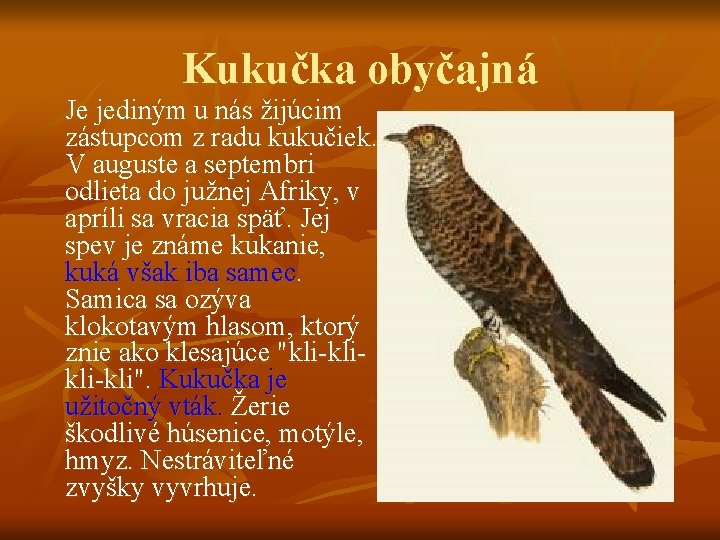 Kukučka obyčajná

Je jediným u nás žijúcim zástupcom z radu kukučiek. V auguste a septembri odlieta do južnej Afriky, v apríli sa vracia späť. Jej spev je známe kukanie, kuká však iba samec. Samica sa ozýva klokotavým hlasom, ktorý znie ako klesajúce "kli-kli-kli-kli". Kukučka je užitočný vták. Žerie škodlivé húsenice, motýle, hmyz. Nestráviteľné zvyšky vyvrhuje.